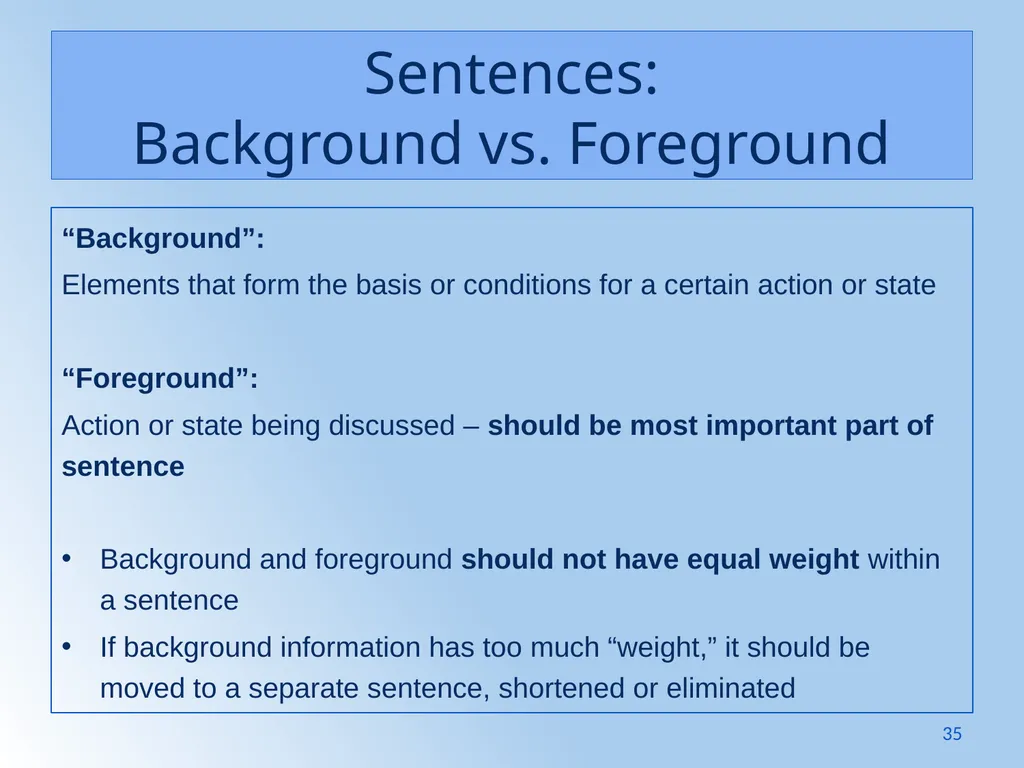 Sentences:
Background vs. Foreground

“Background”:
Elements that form the basis or conditions for a certain action or state

“Foreground”:
Action or state being discussed – should be most important part of sentence

• Background and foreground should not have equal weight within a sentence
• If background information has too much “weight,” it should be moved to a separate sentence, shortened or eliminated

35